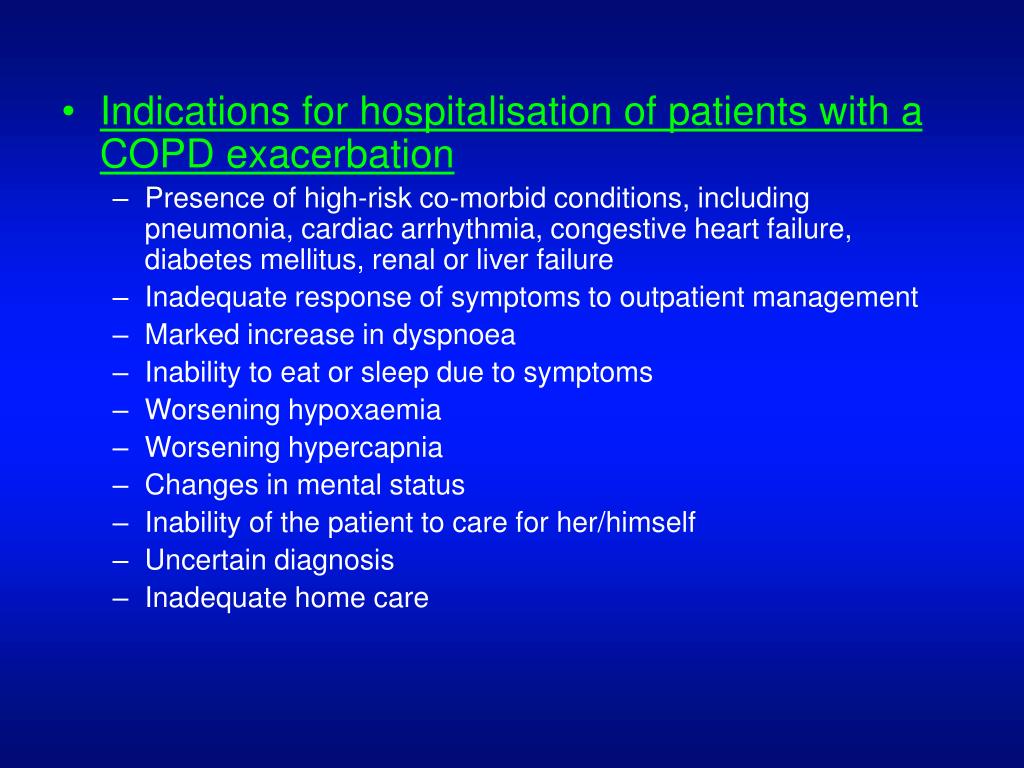 • Indications for hospitalisation of patients with a COPD exacerbation
– Presence of high-risk co-morbid conditions, including pneumonia, cardiac arrhythmia, congestive heart failure, diabetes mellitus, renal or liver failure
– Inadequate response of symptoms to outpatient management
– Marked increase in dyspnoea
– Inability to eat or sleep due to symptoms
– Worsening hypoxaemia
– Worsening hypercapnia
– Changes in mental status
– Inability of the patient to care for her/himself
– Uncertain diagnosis
– Inadequate home care